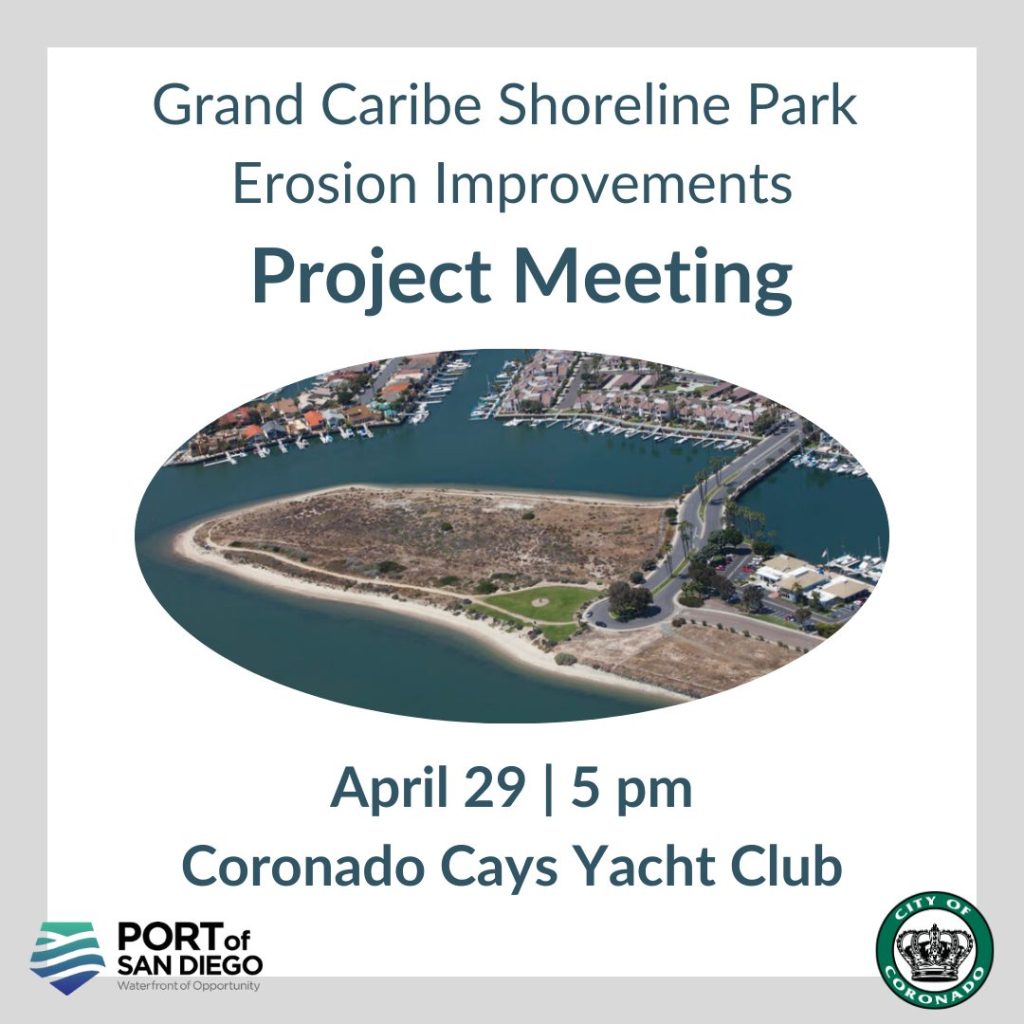 Grand Caribe Shoreline Park Erosion Improvements

Project Meeting

April 29 | 5 pm

Coronado Cays Yacht Club

PORT of SAN DIEGO
Waterfront of Opportunity

CITY OF CORONADO